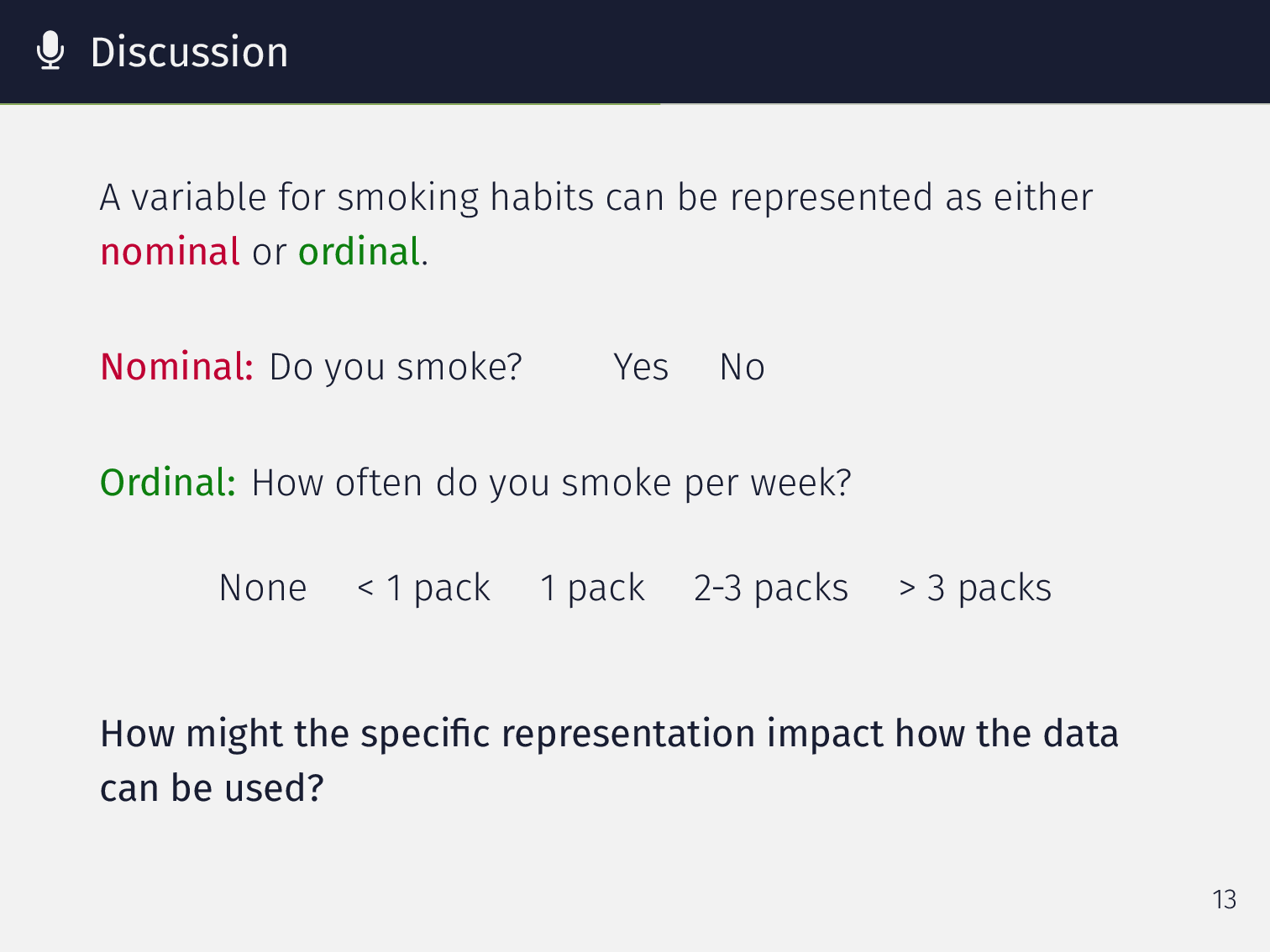 Discussion

A variable for smoking habits can be represented as either nominal or ordinal.

Nominal: Do you smoke? Yes No

Ordinal: How often do you smoke per week?

None < 1 pack 1 pack 2-3 packs > 3 packs

How might the specific representation impact how the data can be used?

13